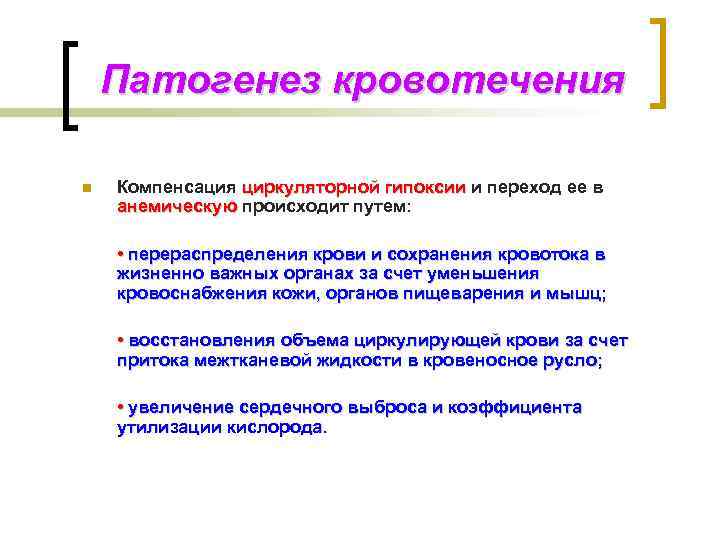 Патогенез кровотечения

Компенсация циркуляторной гипоксии и переход ее в анемическую происходит путем:

• перераспределения крови и сохранения кровотока в жизненно важных органах за счет уменьшения кровоснабжения кожи, органов пищеварения и мышц;

• восстановления объема циркулирующей крови за счет притока межтканевой жидкости в кровеносное русло;

• увеличение сердечного выброса и коэффициента утилизации кислорода.